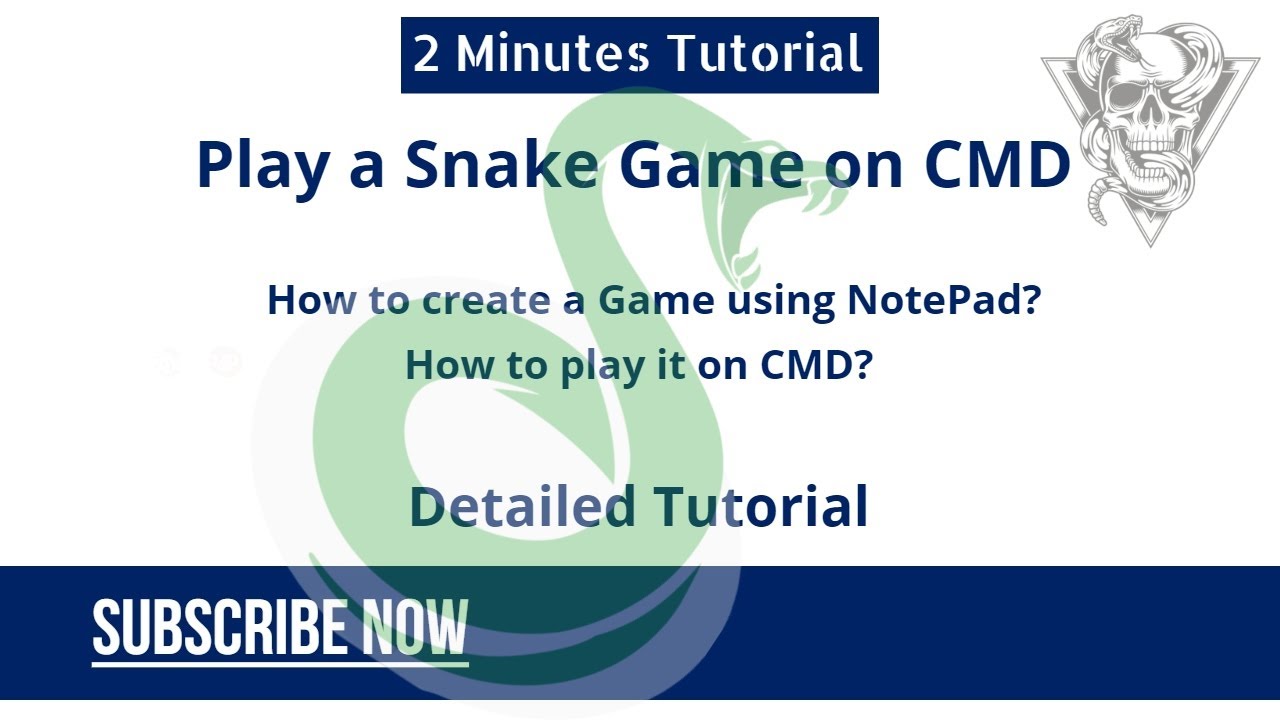 2 Minutes Tutorial

Play a Snake Game on CMD

How to create a Game using NotePad?
How to play it on CMD?

Detailed Tutorial

SUBSCRIBE NOW